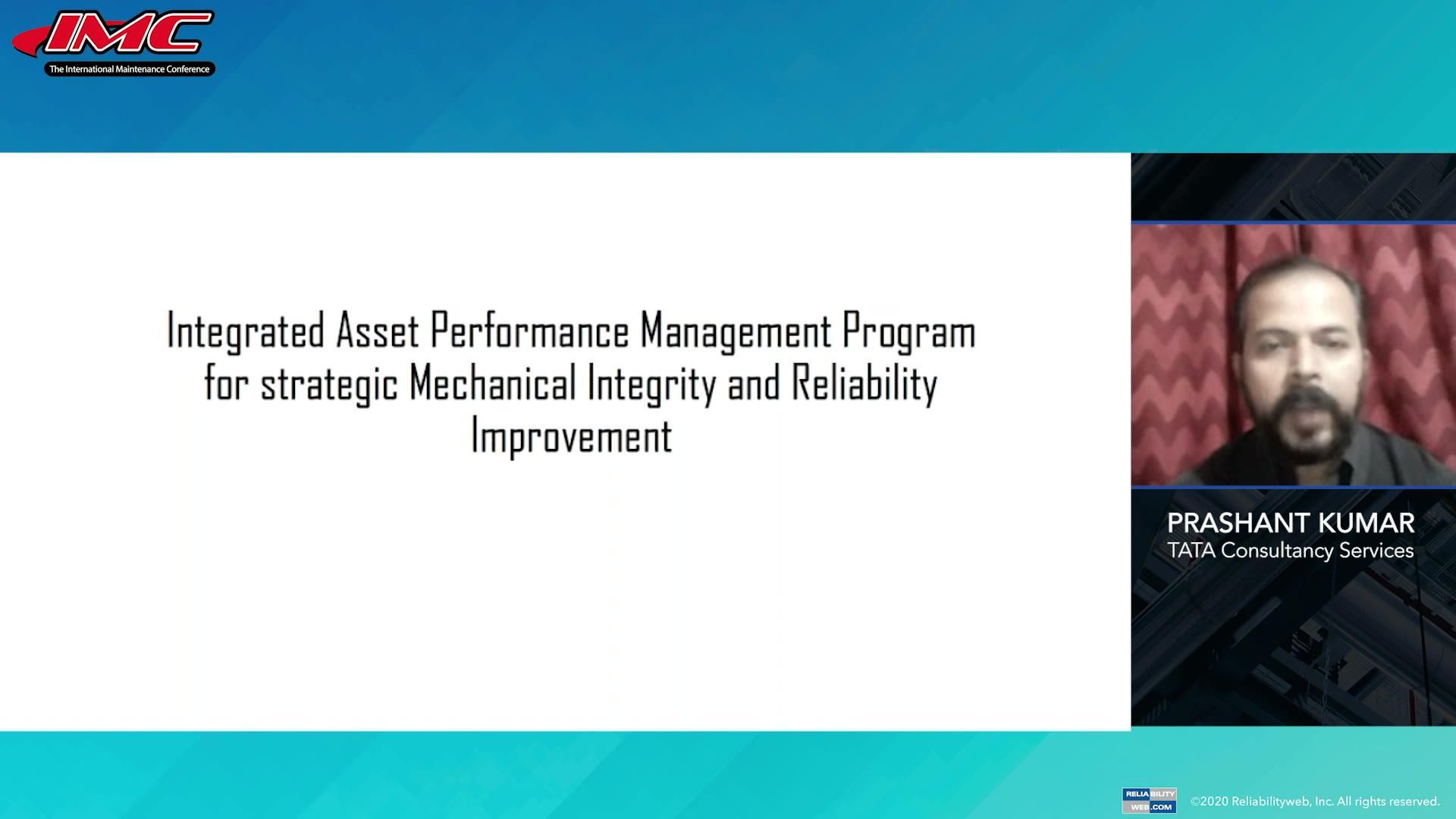 IMC
The International Maintenance Conference

Integrated Asset Performance Management Program for strategic Mechanical Integrity and Reliability Improvement

PRASHANT KUMAR
TATA Consultancy Services

RELIABILITY WEB.COM

©2020 Reliabilityweb, Inc. All rights reserved.